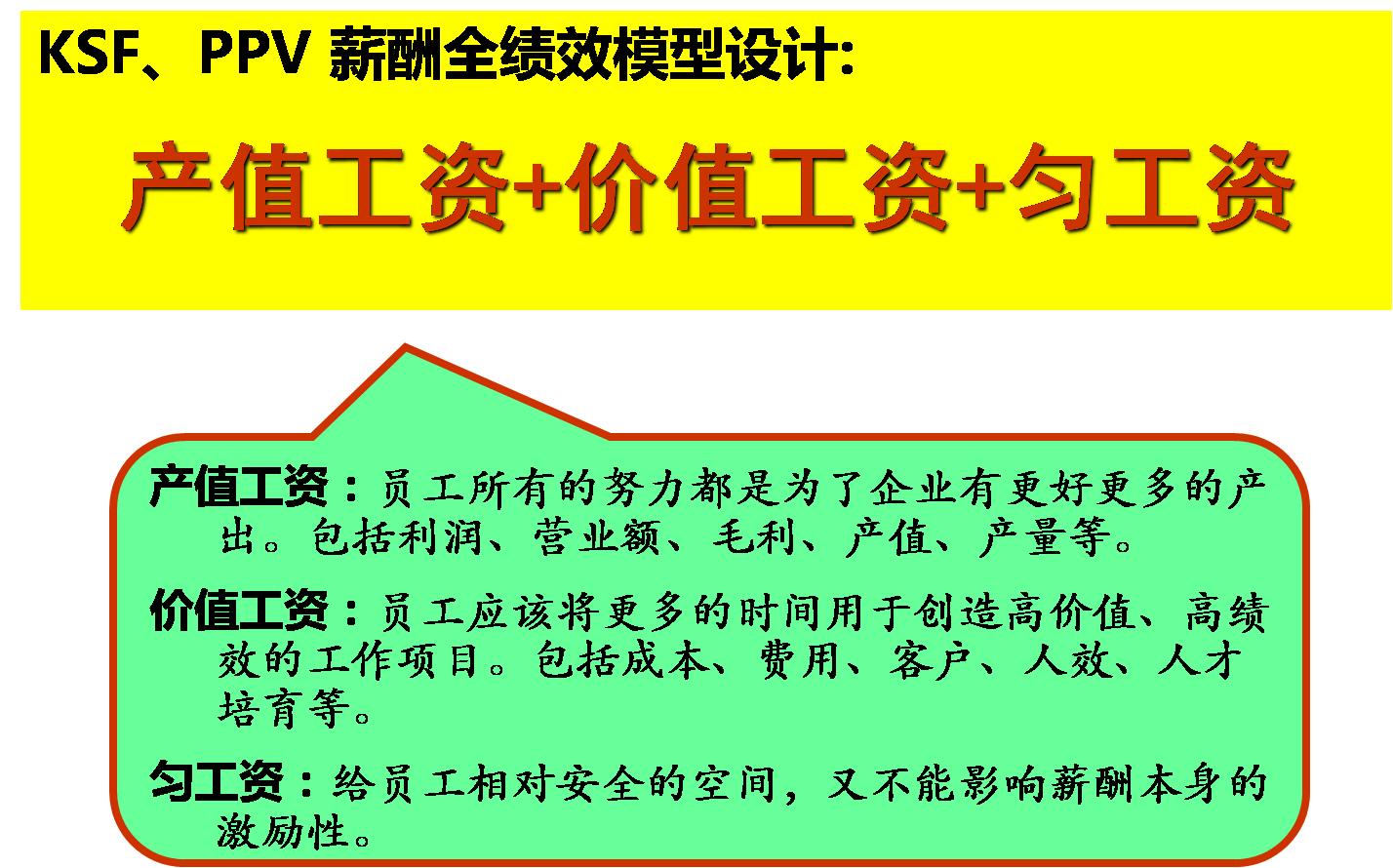 KSF、PPV 薪酬全绩效模型设计:

产值工资+价值工资+匀工资

产值工资：员工所有的努力都是为了企业有更好更多的产出。包括利润、营业额、毛利、产值、产量等。

价值工资：员工应该将更多的时间用于创造高价值、高绩效的工作项目。包括成本、费用、客户、人效、人才培育等。

匀工资：给员工相对安全的空间，又不能影响薪酬本身的激励性。